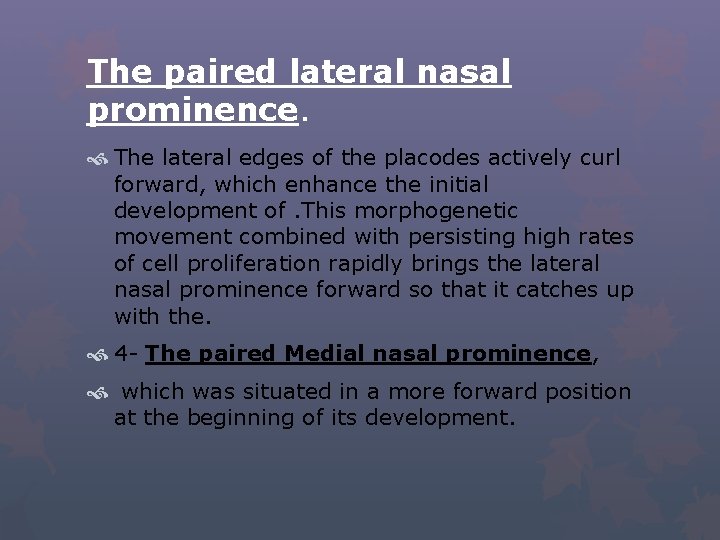 The paired lateral nasal prominence.

The lateral edges of the placodes actively curl forward, which enhance the initial development of .This morphogenetic movement combined with persisting high rates of cell proliferation rapidly brings the lateral nasal prominence forward so that it catches up with the.

4- The paired Medial nasal prominence,

which was situated in a more forward position at the beginning of its development.